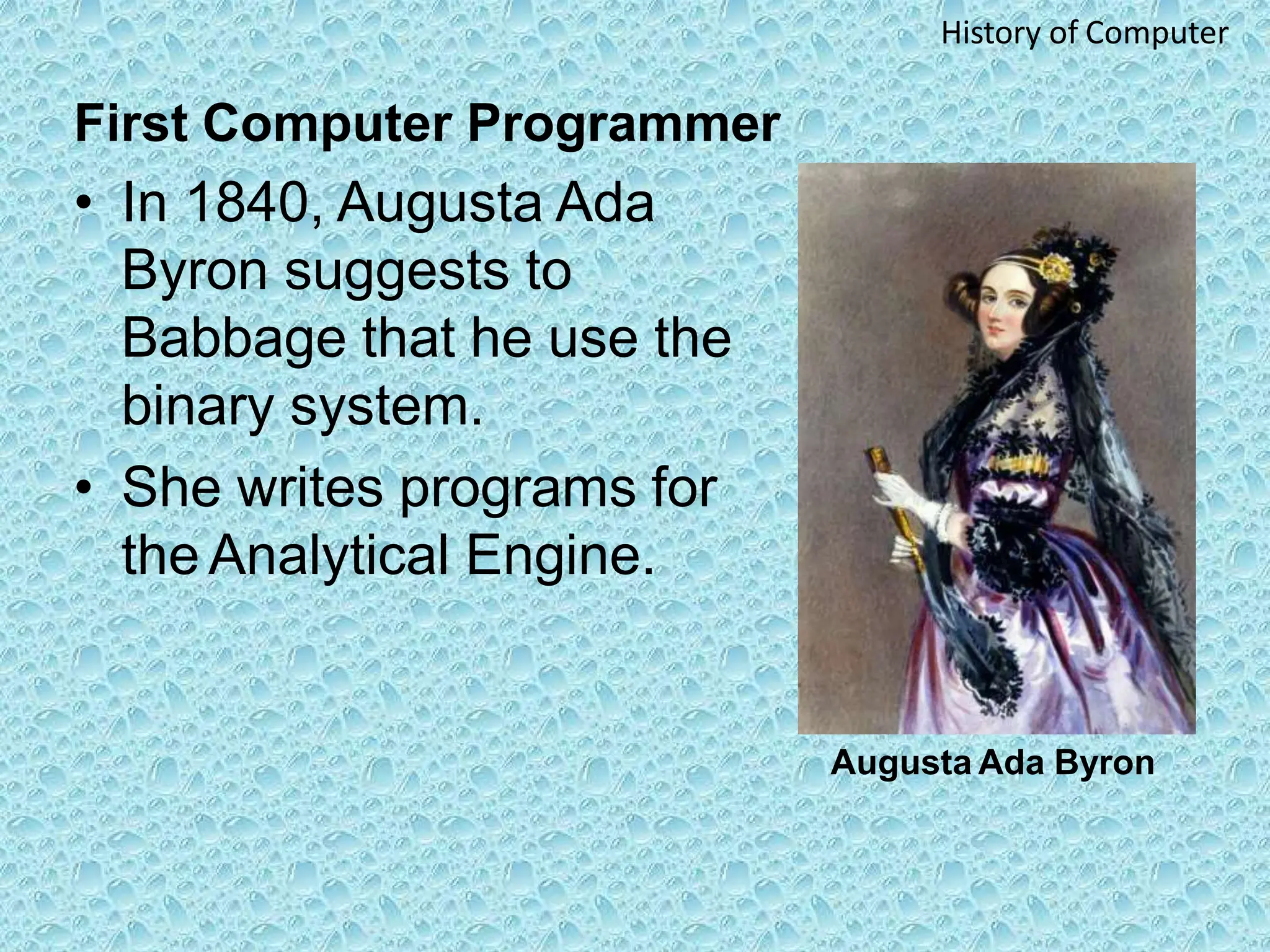 History of Computer

First Computer Programmer

• In 1840, Augusta Ada Byron suggests to Babbage that he use the binary system.

• She writes programs for the Analytical Engine.

Augusta Ada Byron